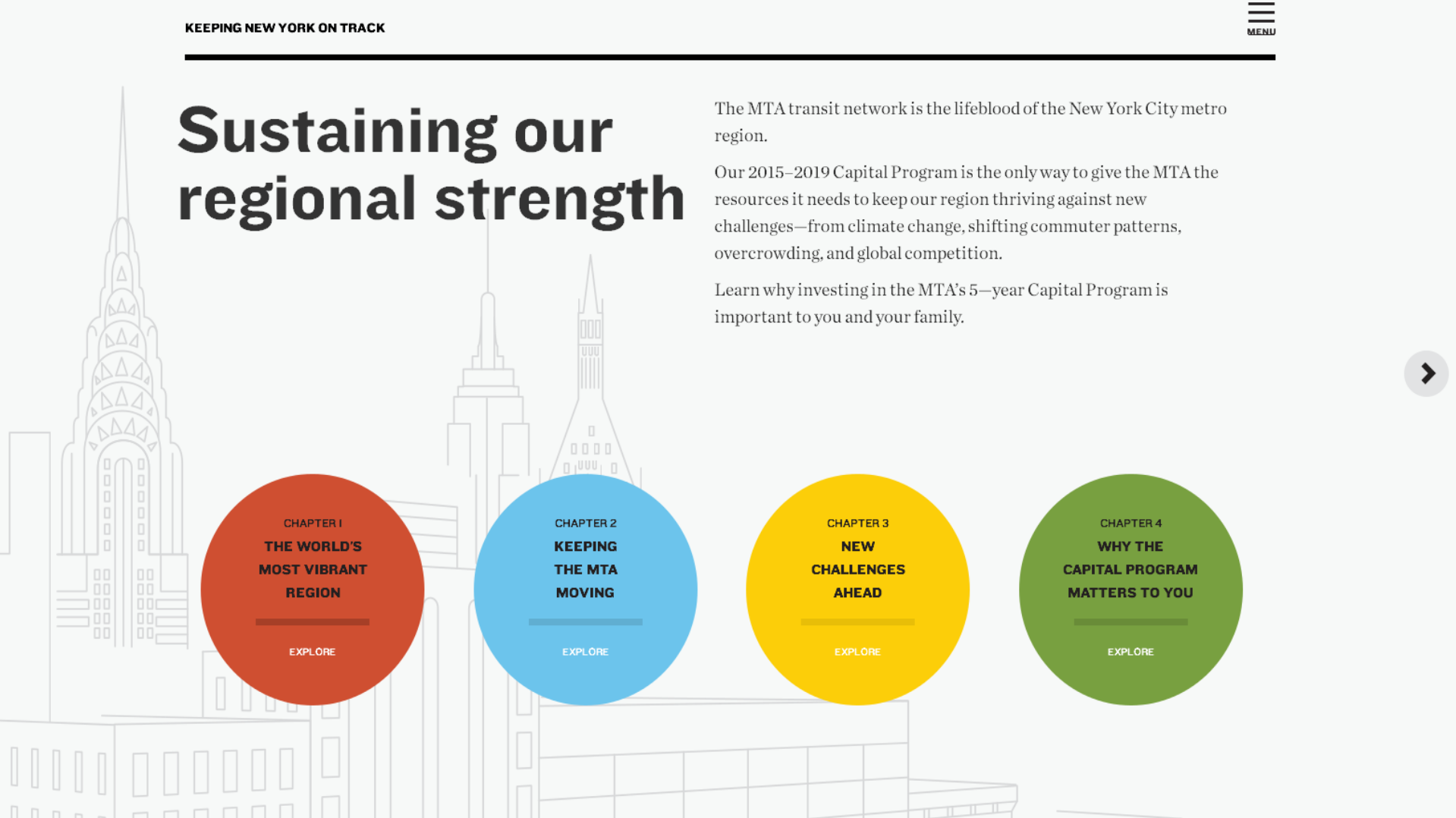 KEEPING NEW YORK ON TRACK

MENU

Sustaining our regional strength

The MTA transit network is the lifeblood of the New York City metro region.

Our 2015–2019 Capital Program is the only way to give the MTA the resources it needs to keep our region thriving against new challenges—from climate change, shifting commuter patterns, overcrowding, and global competition.

Learn why investing in the MTA's 5—year Capital Program is important to you and your family.

CHAPTER 1
THE WORLD'S MOST VIBRANT REGION
EXPLORE

CHAPTER 2
KEEPING THE MTA MOVING
EXPLORE

CHAPTER 3
NEW CHALLENGES AHEAD
EXPLORE

CHAPTER 4
WHY THE CAPITAL PROGRAM MATTERS TO YOU
EXPLORE